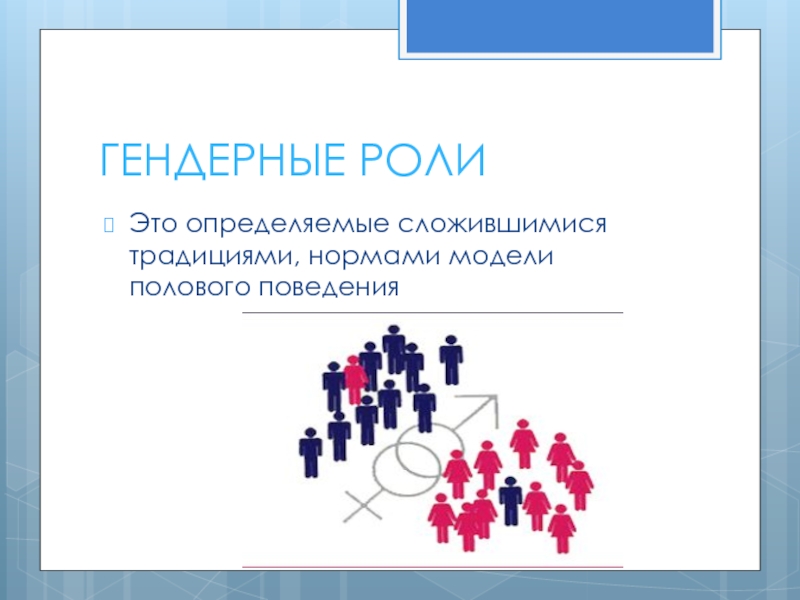 ГЕНДЕРНЫЕ РОЛИ

Это определяемые сложившимися традициями, нормами модели полового поведения